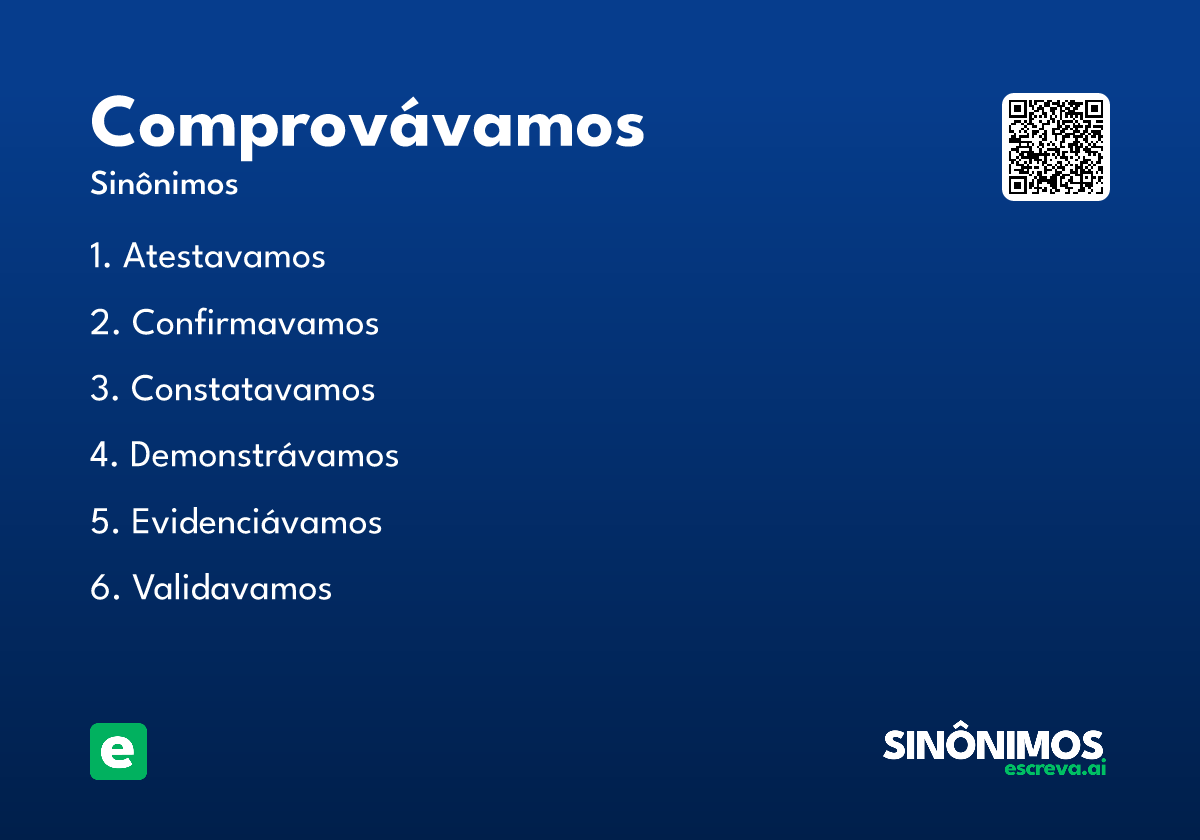 Comprovávamos
Sinônimos

1. Atestavamos
2. Confirmavamos
3. Constatavamos
4. Demonstrávamos
5. Evidenciávamos
6. Validavamos

e

SINÔNIMOS
escreva.ai